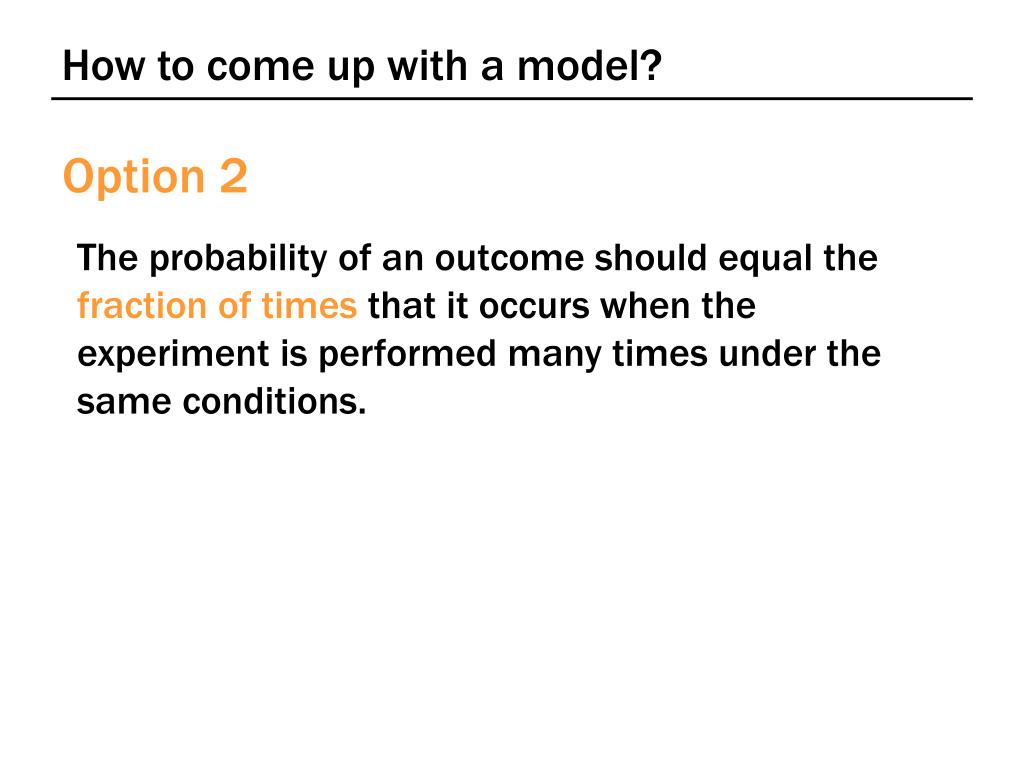 How to come up with a model?

Option 2

The probability of an outcome should equal the fraction of times that it occurs when the experiment is performed many times under the same conditions.